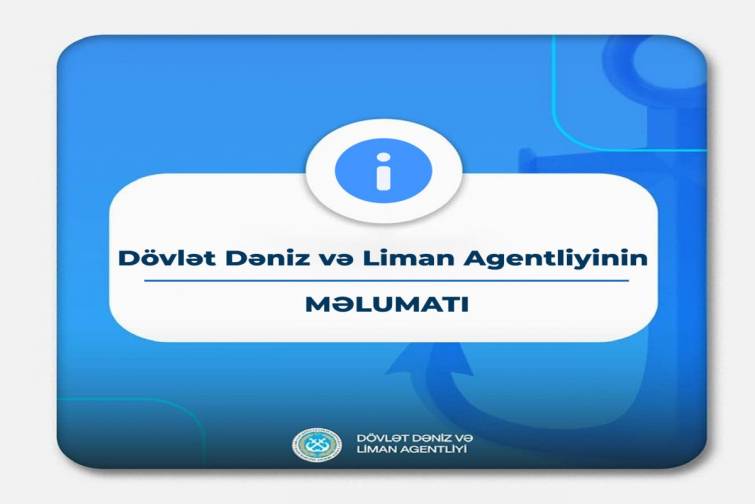 Dövlət Dəniz və Liman Agentliyinin

MƏLUMATI

DÖVLƏT DƏNİZ VƏ LİMAN AGENTLİYİ